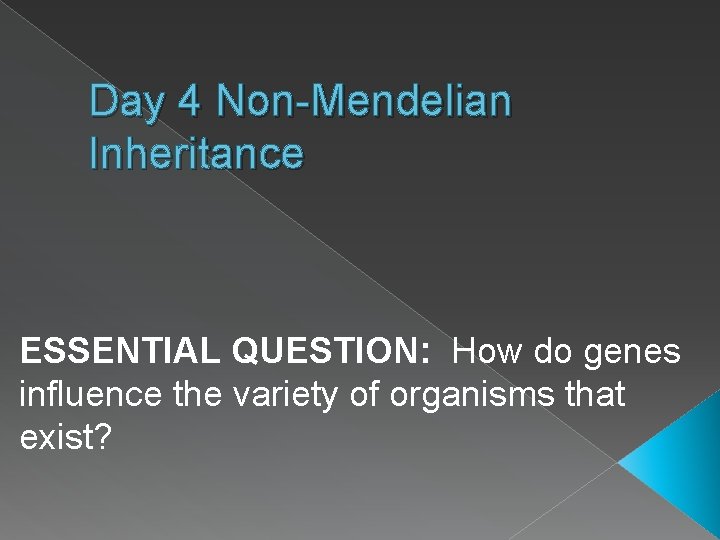 Day 4 Non-Mendelian Inheritance

ESSENTIAL QUESTION: How do genes influence the variety of organisms that exist?